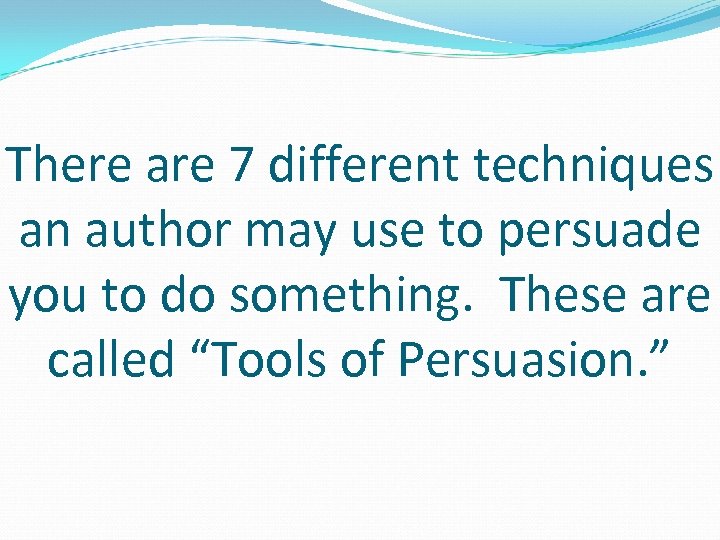 There are 7 different techniques an author may use to persuade you to do something.  These are called “Tools of Persuasion.”